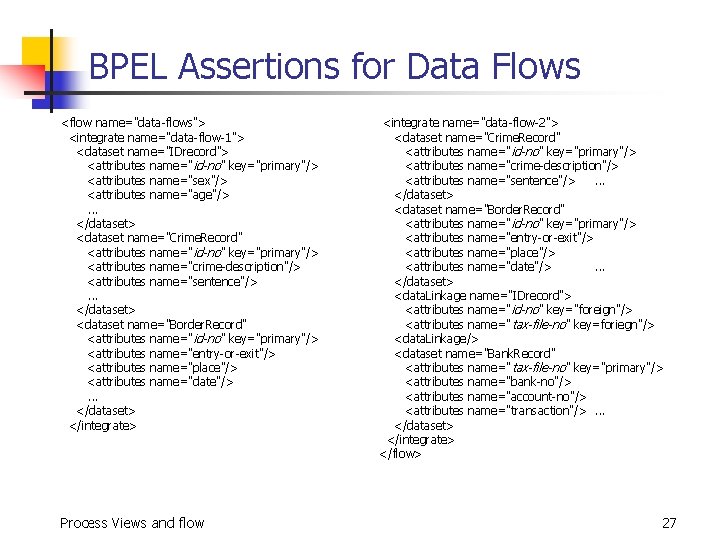 BPEL Assertions for Data Flows

<flow name="data-flows">
<integrate name="data-flow-1">
<dataset name="IDrecord">
<attributes name="id-no" key="primary"/>
<attributes name="sex"/>
<attributes name="age"/>
...
</dataset>
<dataset name="CrimeRecord"
<attributes name="id-no" key="primary"/>
<attributes name="crime-description"/>
<attributes name="sentence"/>
...
</dataset>
<dataset name="BorderRecord"
<attributes name="id-no" key="primary"/>
<attributes name="entry-or-exit"/>
<attributes name="place"/>
<attributes name="date"/>
...
</dataset>
</integrate>

<integrate name="data-flow-2">
<dataset name="CrimeRecord"
<attributes name="id-no" key="primary"/>
<attributes name="crime-description"/>
<attributes name="sentence"/> ...
</dataset>
<dataset name="BorderRecord"
<attributes name="id-no" key="primary"/>
<attributes name="entry-or-exit"/>
<attributes name="place"/>
<attributes name="date"/> ...
</dataset>
<dataLinkage name="IDrecord">
<attributes name="id-no" key="foreign"/>
<attributes name="tax-file-no" key=foriegn"/>
<dataLinkage/>
<dataset name="BankRecord"
<attributes name="tax-file-no" key="primary"/>
<attributes name="bank-no"/>
<attributes name="account-no"/>
<attributes name="transaction"/> ...
</dataset>
</integrate>
</flow>

Process Views and flow

27